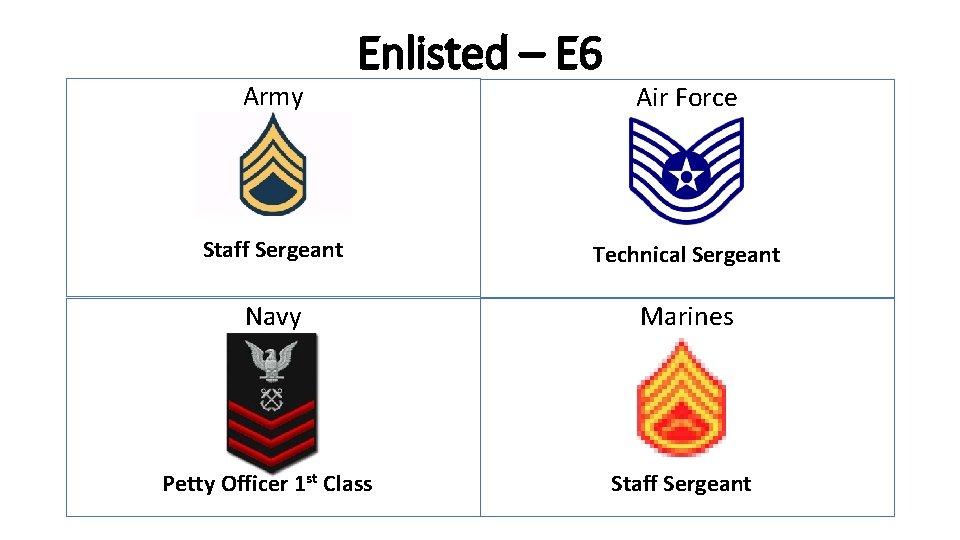 Enlisted – E6

| Army | Air Force |
|---|---|
| Staff Sergeant | Technical Sergeant |
| Navy | Marines |
| Petty Officer 1$^{st}$ Class | Staff Sergeant |